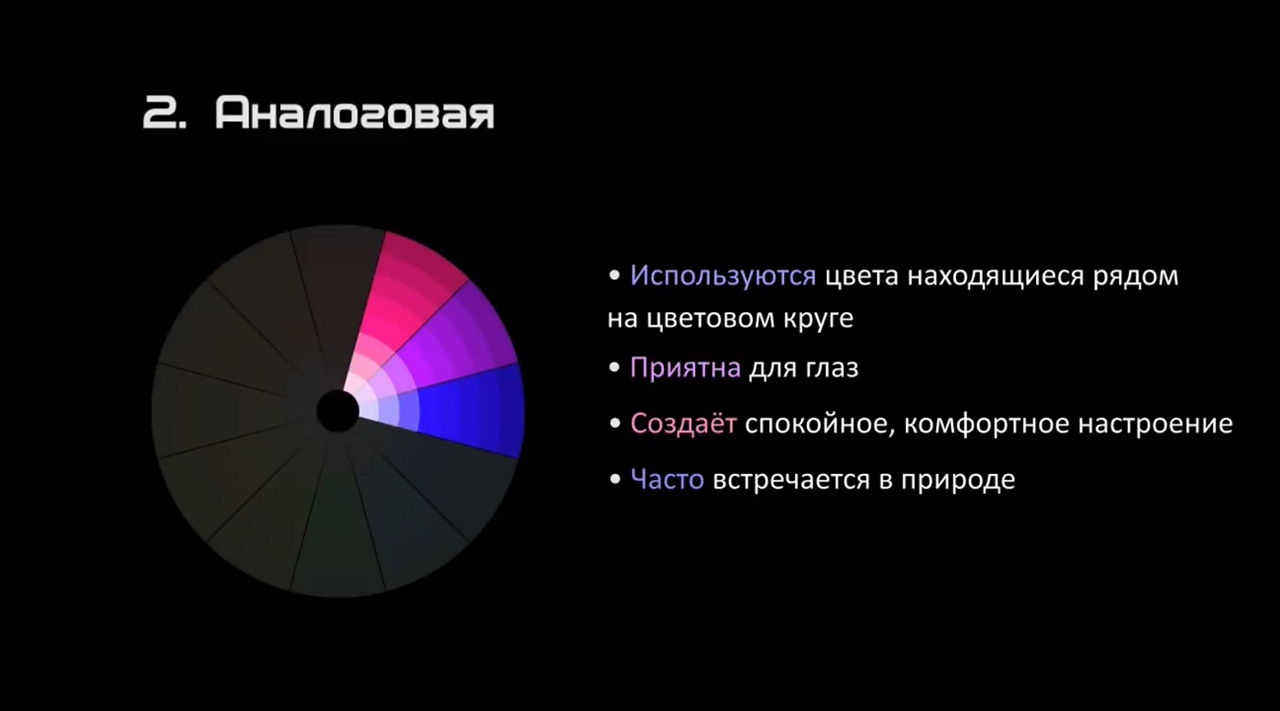 2. Аналоговая

• Используются цвета находящиеся рядом на цветовом круге

• Приятна для глаз

• Создаёт спокойное, комфортное настроение

• Часто встречается в природе